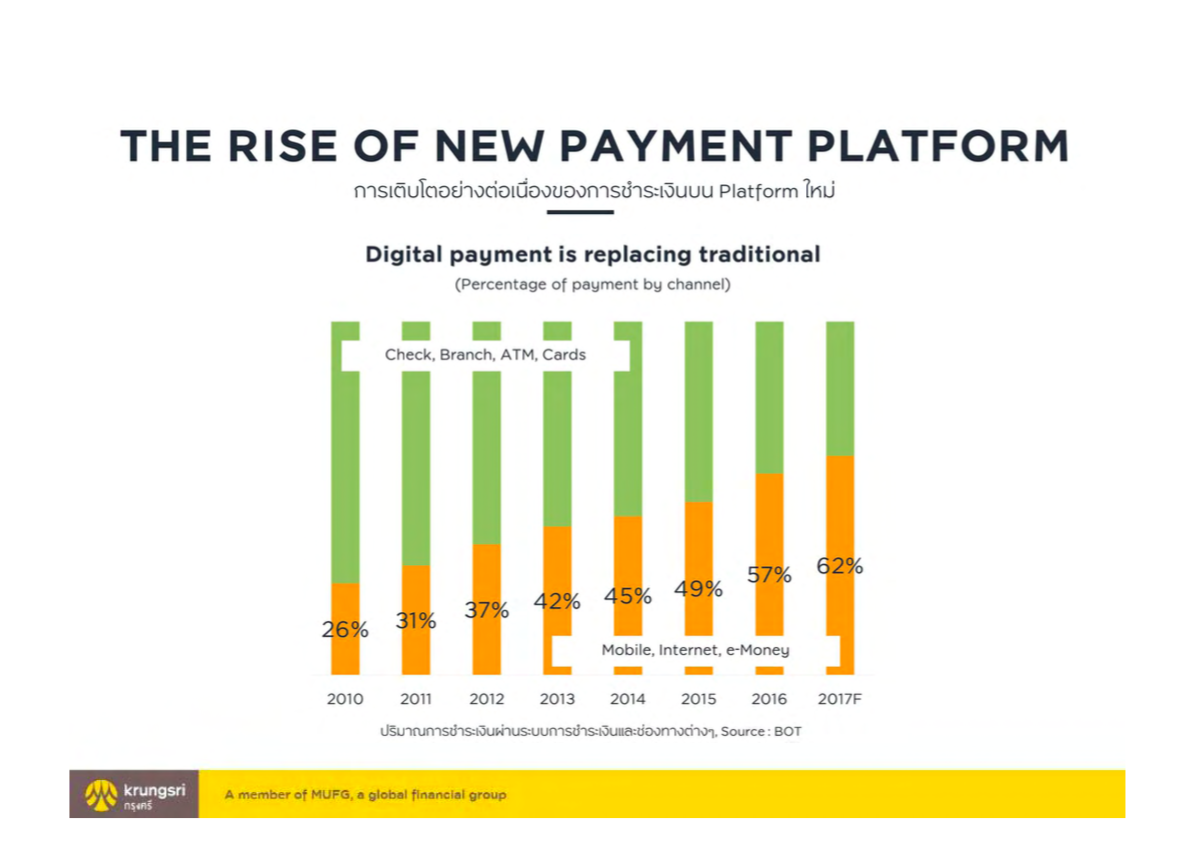 THE RISE OF NEW PAYMENT PLATFORM
การเติบโตอย่างต่อเนื่องของการชำระเงินบน Platform ใหม่

Digital payment is replacing traditional
(Percentage of payment by channel)

Check, Branch, ATM, Cards

26%
31%
37%
42%
45%
49%
57%
62%

Mobile, Internet, e-Money

2010
2011
2012
2013
2014
2015
2016
2017F

ปริมาณการชำระเงินผ่านระบบการชำระเงินและช่องทางต่างๆ, Source : BOT

krungsri
กรุงศรี
A member of MUFG, a global financial group